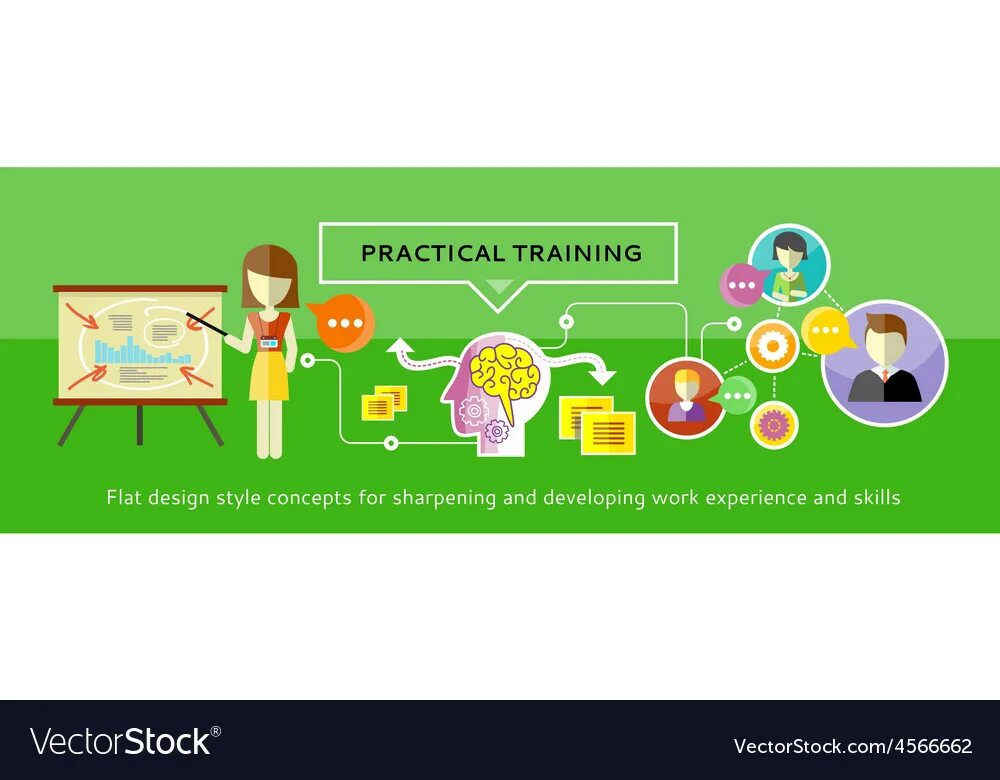 PRACTICAL TRAINING

Flat design style concepts for sharpening and developing work experience and skills

VectorStock®

VectorStock.com/4566662